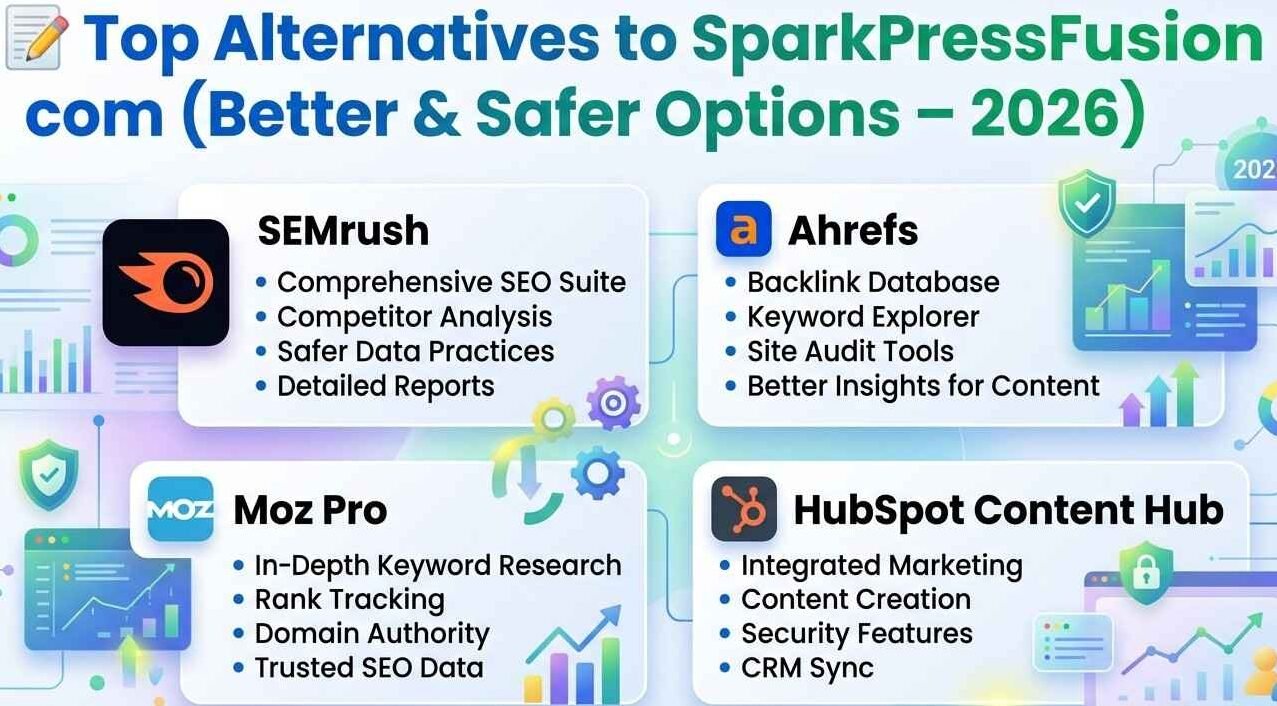 Top Alternatives to SparkPressFusion com (Better & Safer Options – 2026)

202

SEMrush
• Comprehensive SEO Suite
• Competitor Analysis
• Safer Data Practices
• Detailed Reports

a Ahrefs
• Backlink Database
• Keyword Explorer
• Site Audit Tools
• Better Insights for Content

MOZ Moz Pro
• In-Depth Keyword Research
• Rank Tracking
• Domain Authority
• Trusted SEO Data

HubSpot Content Hub
• Integrated Marketing
• Content Creation
• Security Features
• CRM Sync